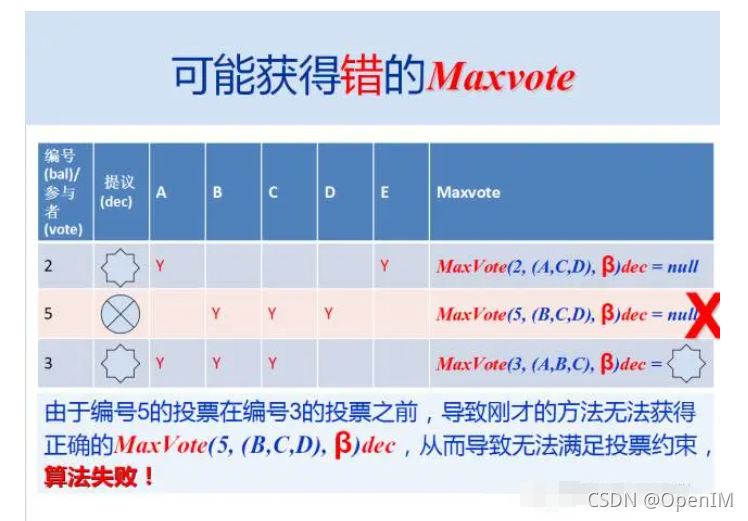 可能获得错的Maxvote

| 编号(bal)/参与者(vote) | 提议(dec) | A | B | C | D | E | Maxvote |
|---|---|---|---|---|---|---|---|
| 2 | | Y | | | | Y | MaxVote(2, (A,C,D), β)dec = null |
| 5 | | | Y | Y | Y | | MaxVote(5, (B,C,D), β)dec = null X |
| 3 | | Y | Y | Y | | | MaxVote(3, (A,B,C), β)dec = |

由于编号5的投票在编号3的投票之前，导致刚才的方法无法获得正确的MaxVote(5, (B,C,D), β)dec，从而导致无法满足投票约束，算法失败！

CSDN @OpenIM